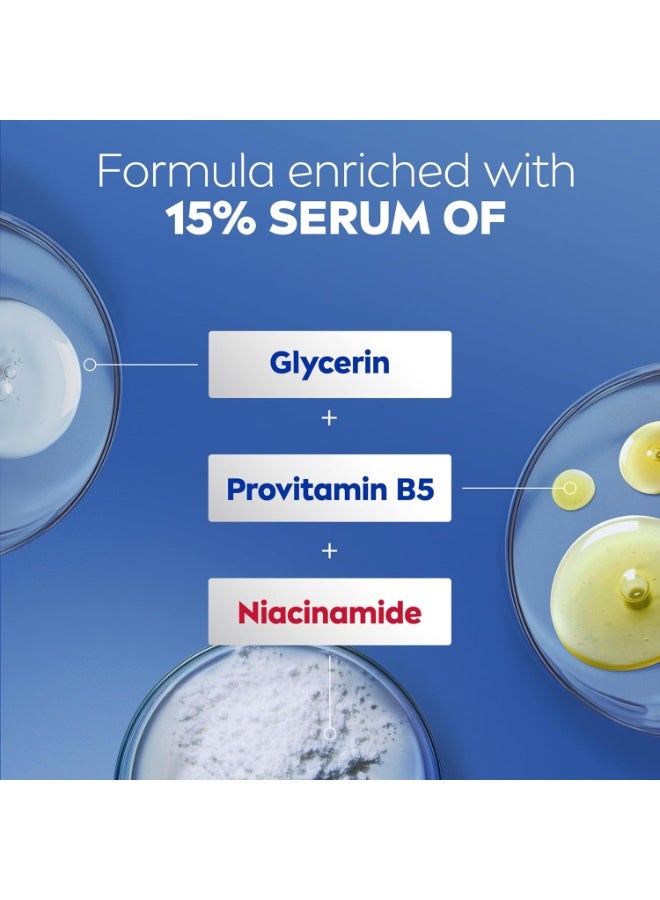 Formula enriched with
15% SERUM OF

Glycerin
+
Provitamin B5
+
Niacinamide